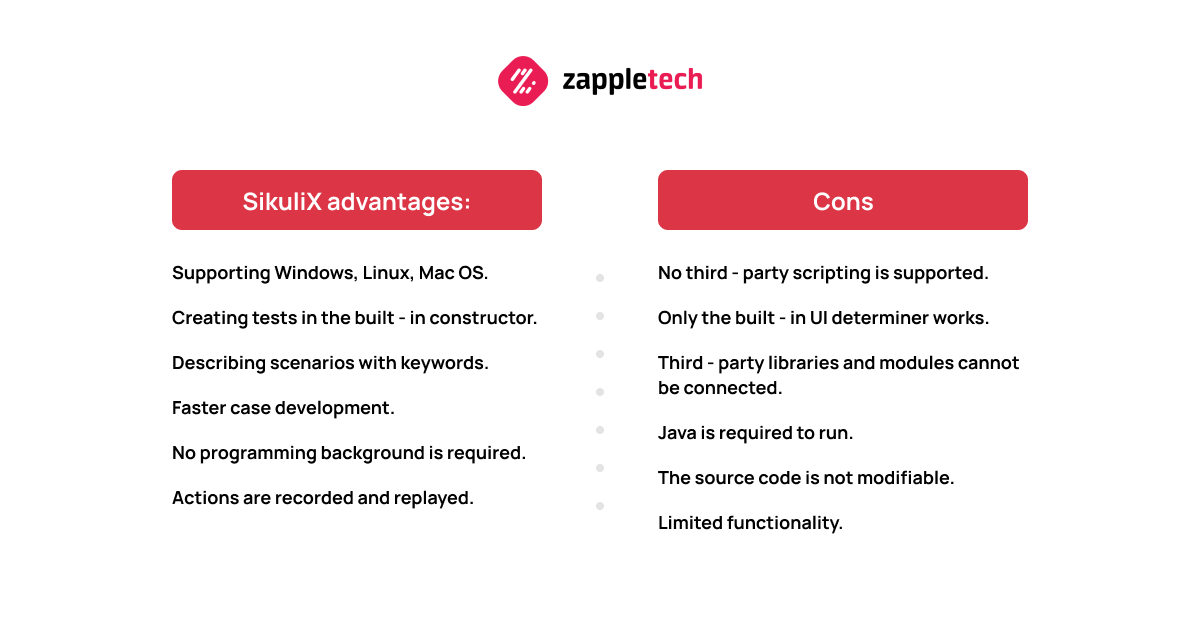 zappletech

SikuliX advantages:

Supporting Windows, Linux, Mac OS.

Creating tests in the built - in constructor.

Describing scenarios with keywords.

Faster case development.

No programming background is required.

Actions are recorded and replayed.

Cons

No third - party scripting is supported.

Only the built - in UI determiner works.

Third - party libraries and modules cannot be connected.

Java is required to run.

The source code is not modifiable.

Limited functionality.